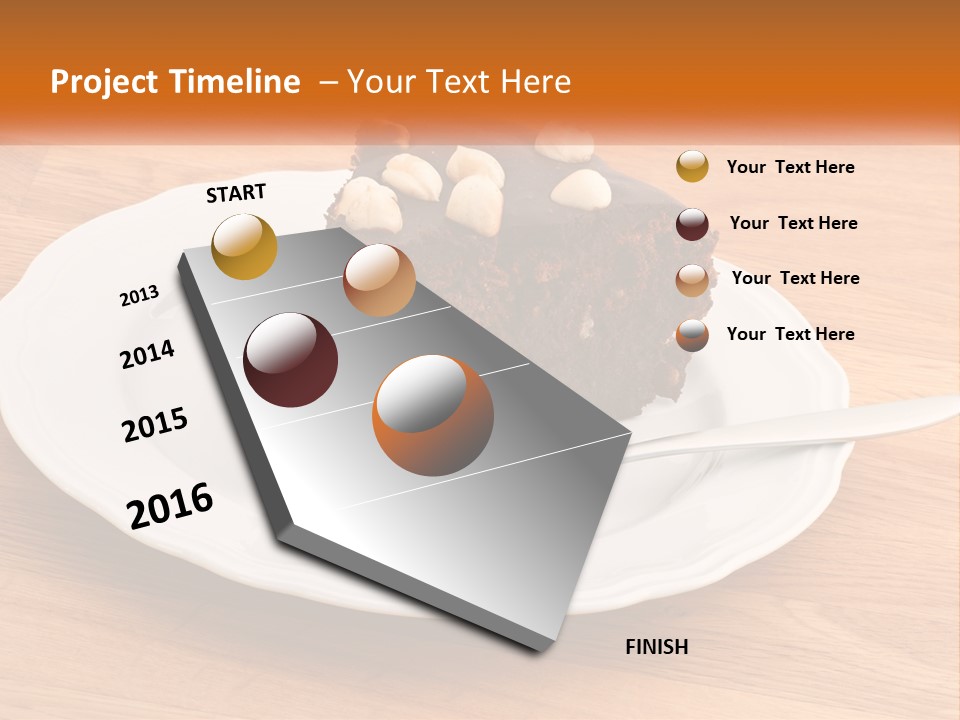 Project Timeline – Your Text Here

START

2013

2014

2015

2016

FINISH

Your Text Here

Your Text Here

Your Text Here

Your Text Here